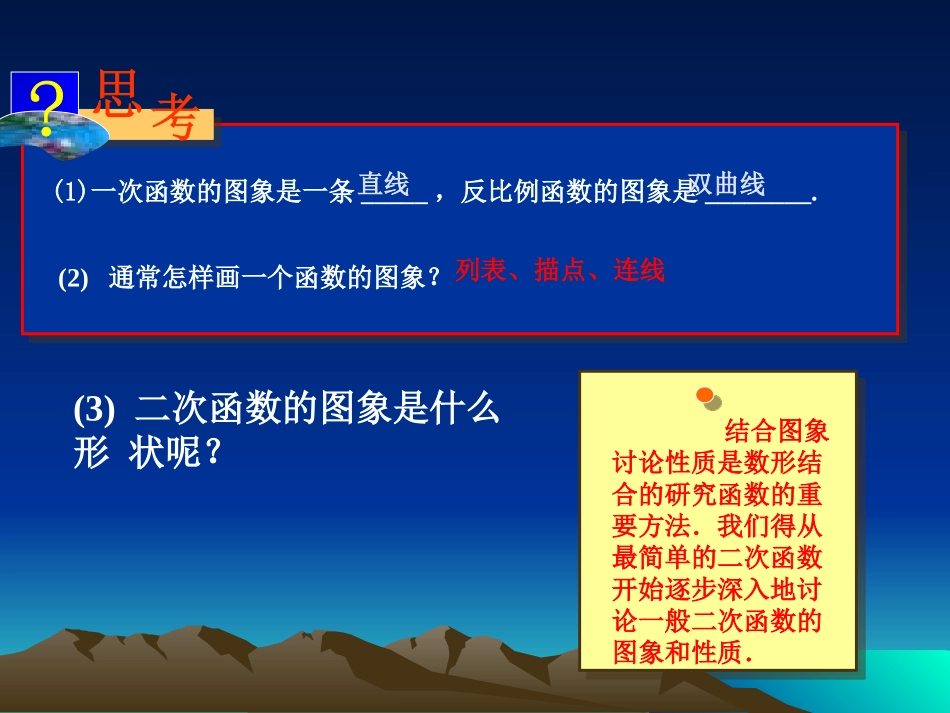 ? 思考

⑴一次函数的图象是一条 直线 ，反比例函数的图象是 双曲线 .

(2) 通常怎样画一个函数的图象？列表、描点、连线

(3) 二次函数的图象是什么形 状呢？

结合图象讨论性质是数形结合的研究函数的重要方法．我们得从最简单的二次函数开始逐步深入地讨论一般二次函数的图象和性质．